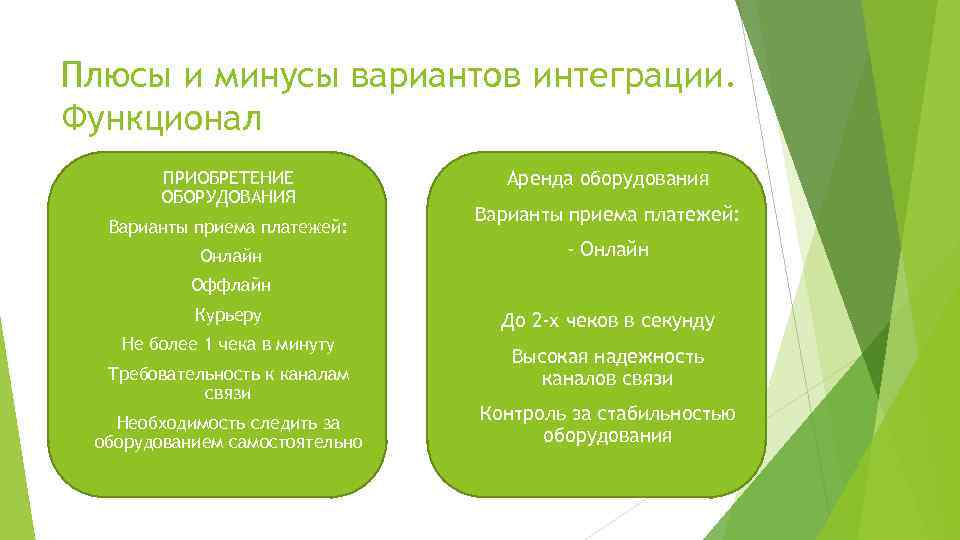 Плюсы и минусы вариантов интеграции. Функционал

ПРИОБРЕТЕНИЕ ОБОРУДОВАНИЯ

Варианты приема платежей:

Онлайн

Оффлайн

Курьеру

Не более 1 чека в минуту

Требовательность к каналам связи

Необходимость следить за оборудованием самостоятельно

Аренда оборудования

Варианты приема платежей:

- Онлайн

До 2-х чеков в секунду

Высокая надежность каналов связи

Контроль за стабильностью оборудования